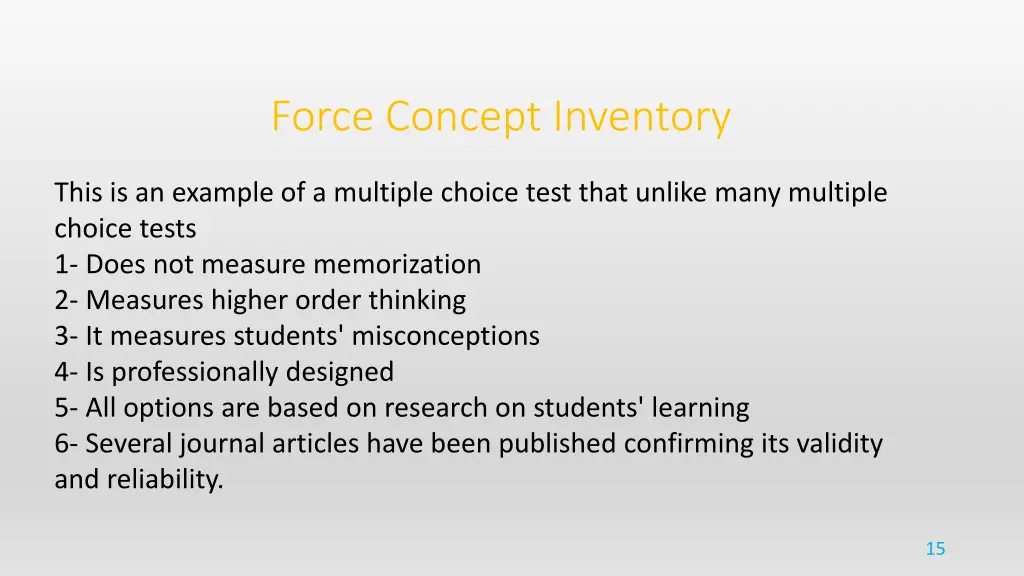 Force Concept Inventory

This is an example of a multiple choice test that unlike many multiple choice tests
1- Does not measure memorization
2- Measures higher order thinking
3- It measures students' misconceptions
4- Is professionally designed
5- All options are based on research on students' learning
6- Several journal articles have been published confirming its validity and reliability.

15